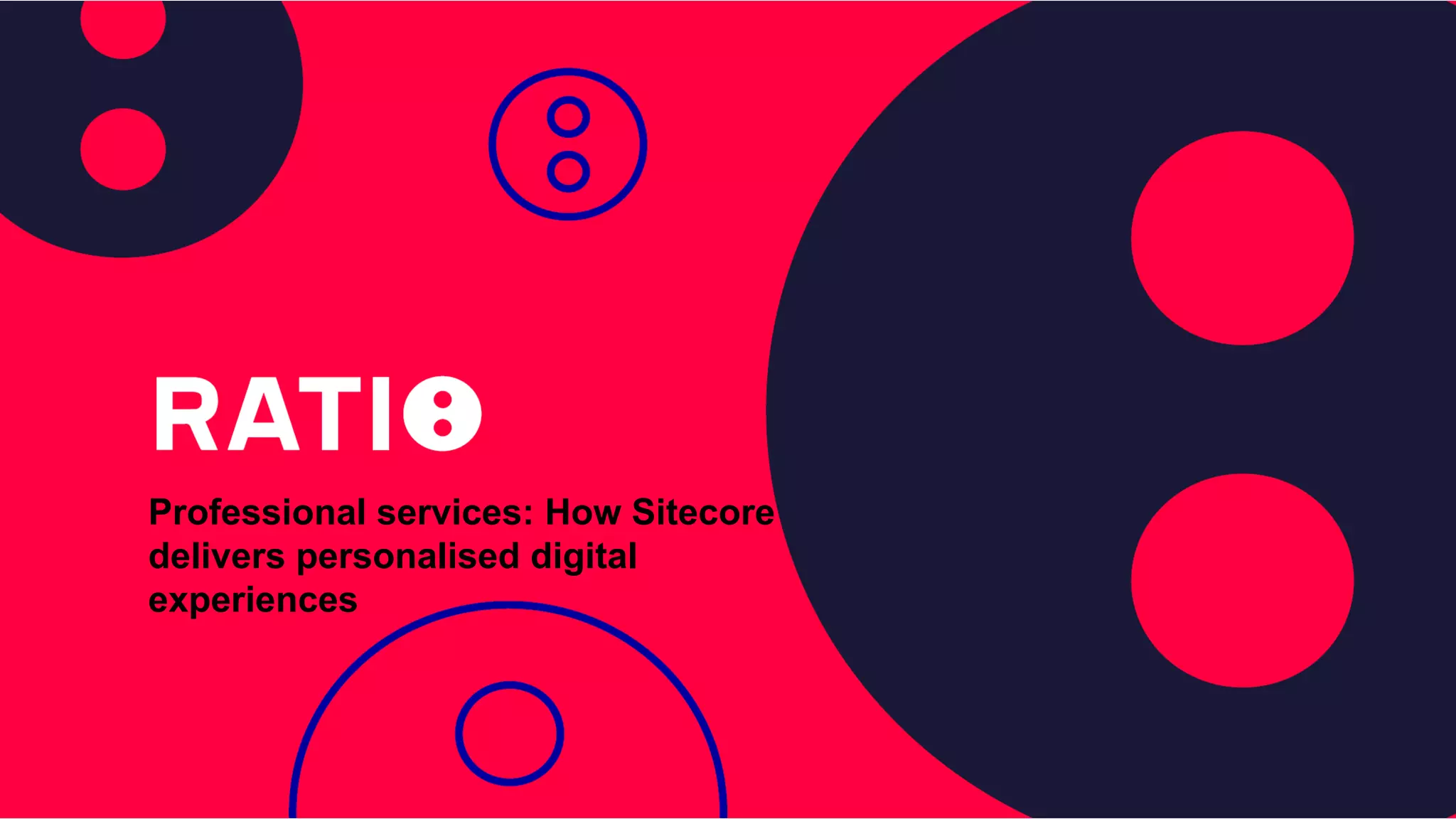 RATIO

Professional services: How Sitecore delivers personalised digital experiences